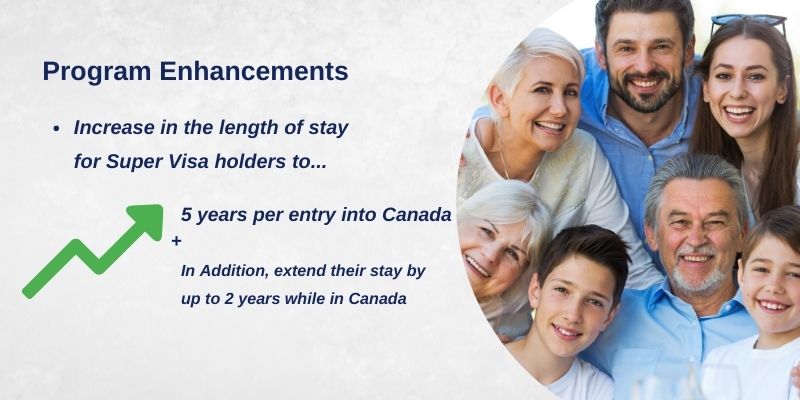 Program Enhancements

• Increase in the length of stay for Super Visa holders to...

5 years per entry into Canada

+

In Addition, extend their stay by up to 2 years while in Canada